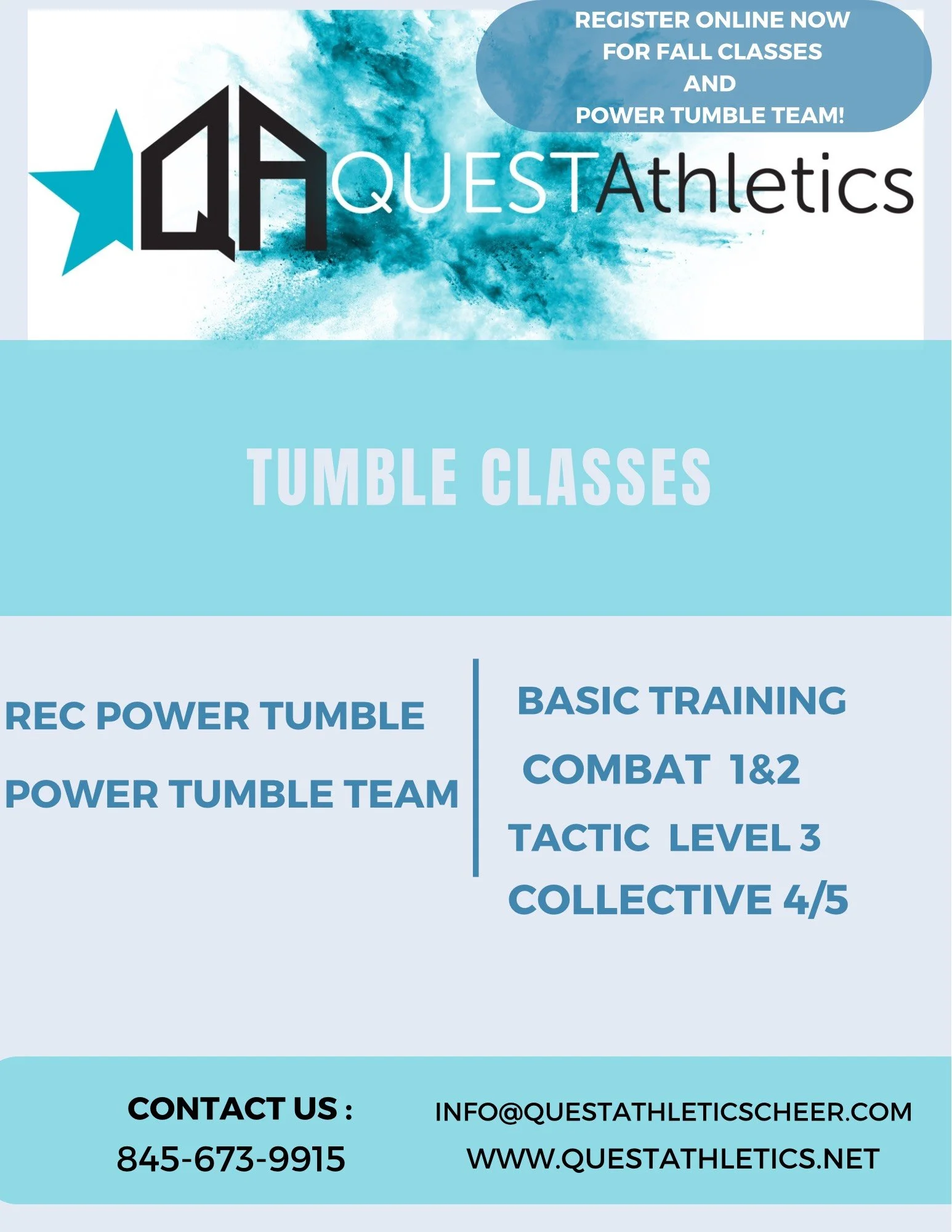 REGISTER ONLINE NOW
FOR FALL CLASSES
AND
POWER TUMBLE TEAM!

QA QUESTAthletics

TUMBLE CLASSES

REC POWER TUMBLE

POWER TUMBLE TEAM

BASIC TRAINING

COMBAT 1&2

TACTIC LEVEL 3

COLLECTIVE 4/5

CONTACT US :
845-673-9915

INFO@QUESTATHLETICSCHEER.COM
WWW.QUESTATHLETICS.NET